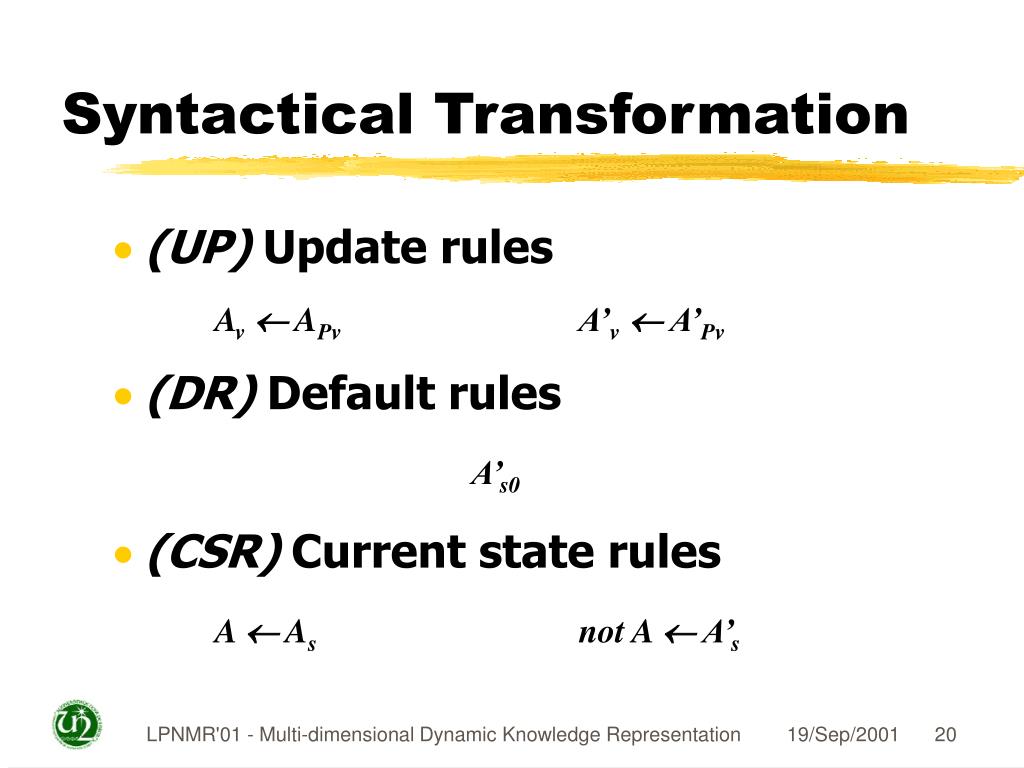 Syntactical Transformation

• (UP) Update rules

$A_v \leftarrow A_{Pv}$ $A'_v \leftarrow A'_{Pv}$

• (DR) Default rules

$A'_{s0}$

• (CSR) Current state rules

$A \leftarrow A_s$ $not\ A \leftarrow A'_s$

LPNMR'01 - Multi-dimensional Dynamic Knowledge Representation 19/Sep/2001 20